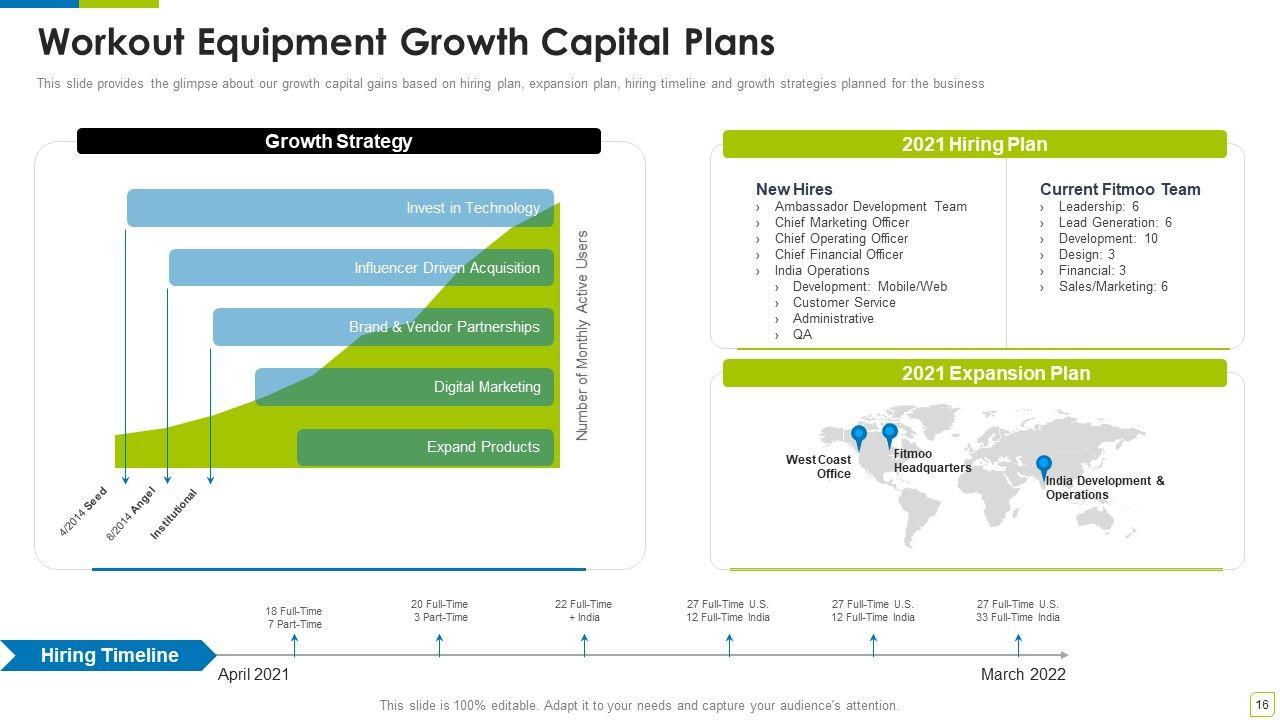 Workout Equipment Growth Capital Plans

This slide provides the glimpse about our growth capital gains based on hiring plan, expansion plan, hiring timeline and growth strategies planned for the business

Growth Strategy

Invest in Technology

Influencer Driven Acquisition

Brand & Vendor Partnerships

Digital Marketing

Expand Products

Number of Monthly Active Users

4/2014 Seed

8/2014 Angel

Institutional

2021 Hiring Plan

New Hires
› Ambassador Development Team
› Chief Marketing Officer
› Chief Operating Officer
› Chief Financial Officer
› India Operations
› Development: Mobile/Web
› Customer Service
› Administrative
› QA

Current Fitmoo Team
› Leadership: 6
› Lead Generation: 6
› Development: 10
› Design: 3
› Financial: 3
› Sales/Marketing: 6

2021 Expansion Plan

West Coast Office

Fitmoo Headquarters

India Development & Operations

Hiring Timeline

18 Full-Time
7 Part-Time

20 Full-Time
3 Part-Time

22 Full-Time
+ India

27 Full-Time U.S.
12 Full-Time India

27 Full-Time U.S.
12 Full-Time India

27 Full-Time U.S.
33 Full-Time India

April 2021

March 2022

This slide is 100% editable. Adapt it to your needs and capture your audience's attention.

16